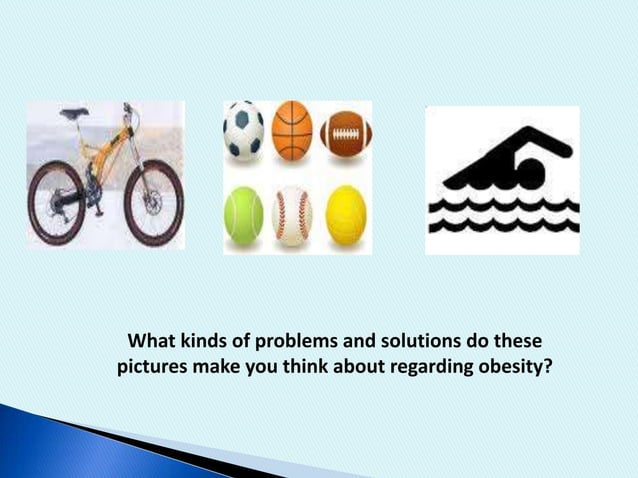 What kinds of problems and solutions do these pictures make you think about regarding obesity?